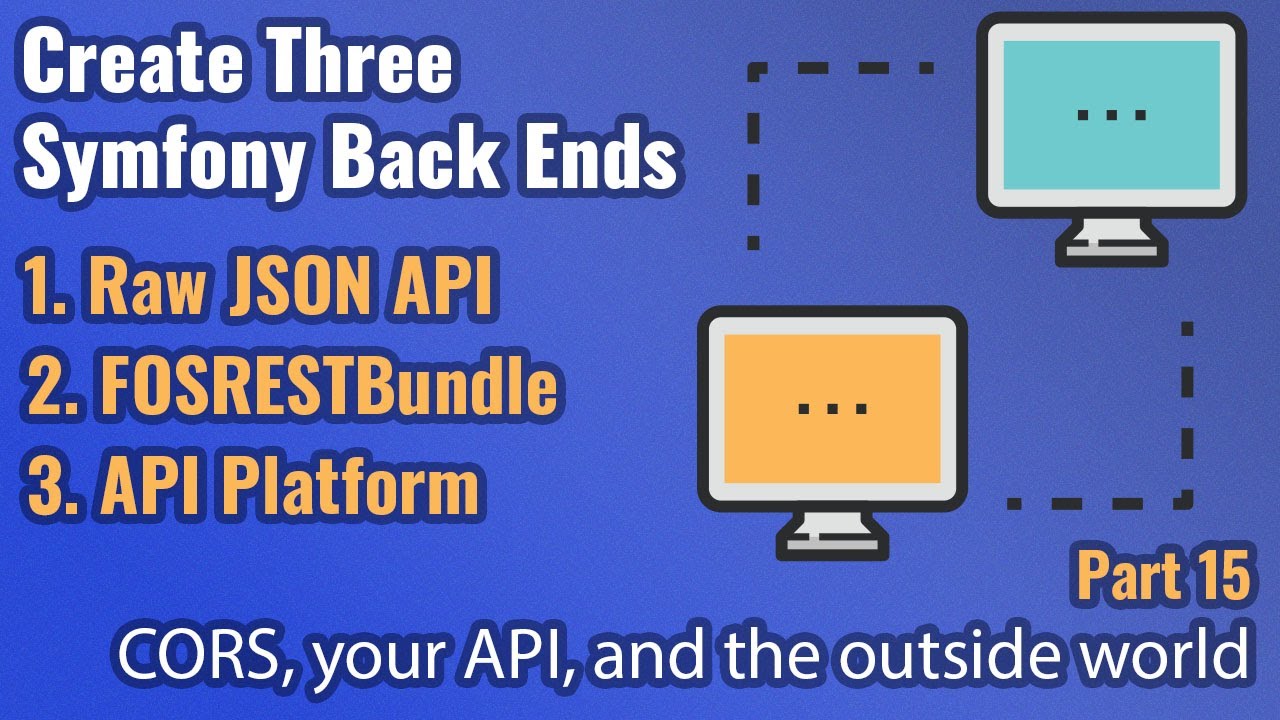 Create Three Symfony Back Ends

1. Raw JSON API
2. FOSRESTBundle
3. API Platform

...

...

Part 15

CORS, your API, and the outside world